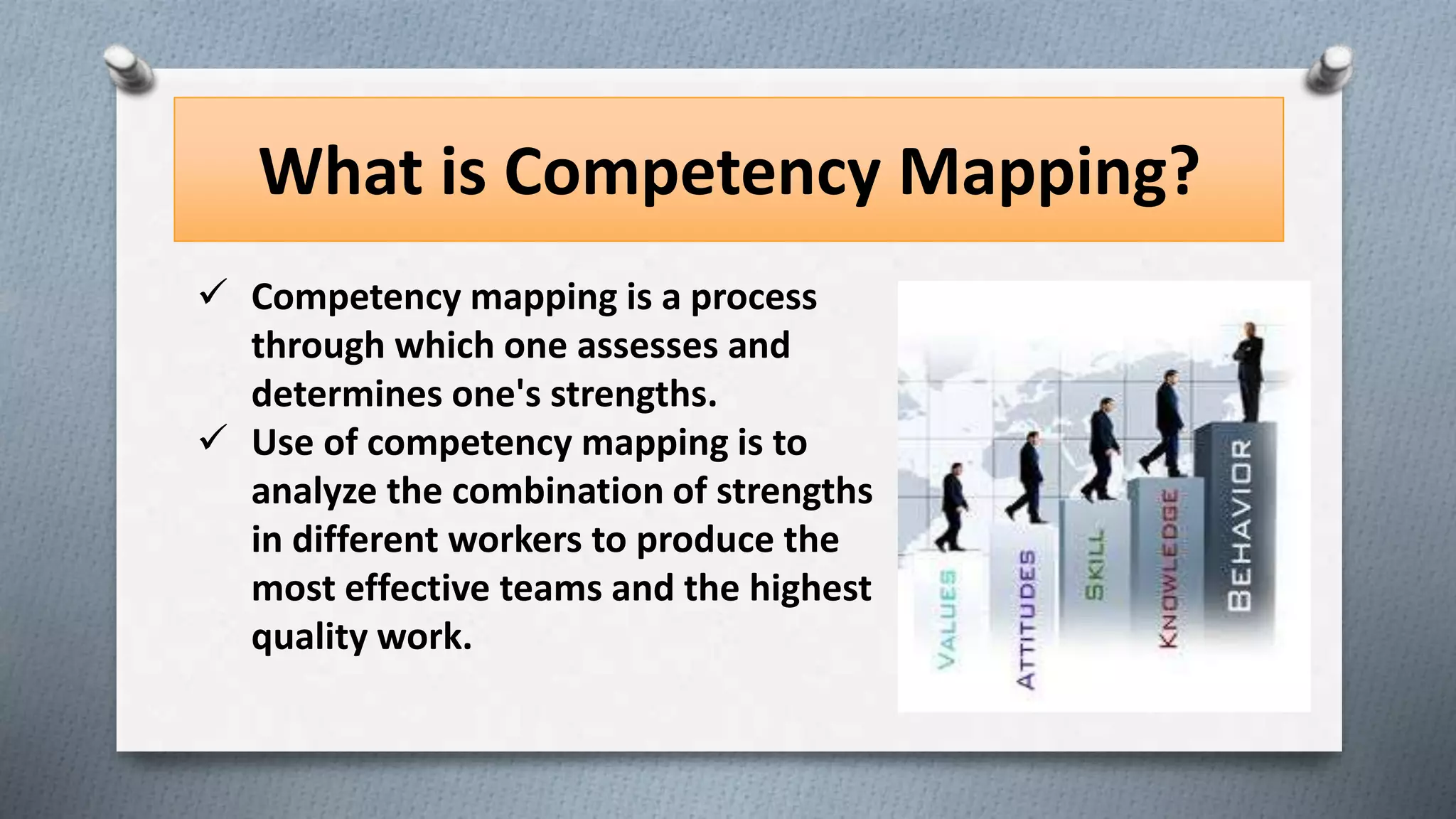 What is Competency Mapping?

✓ Competency mapping is a process through which one assesses and determines one's strengths.

✓ Use of competency mapping is to analyze the combination of strengths in different workers to produce the most effective teams and the highest quality work.

VALUES
ATTITUDES
SKILL
KNOWLEDGE
BEHAVIOR